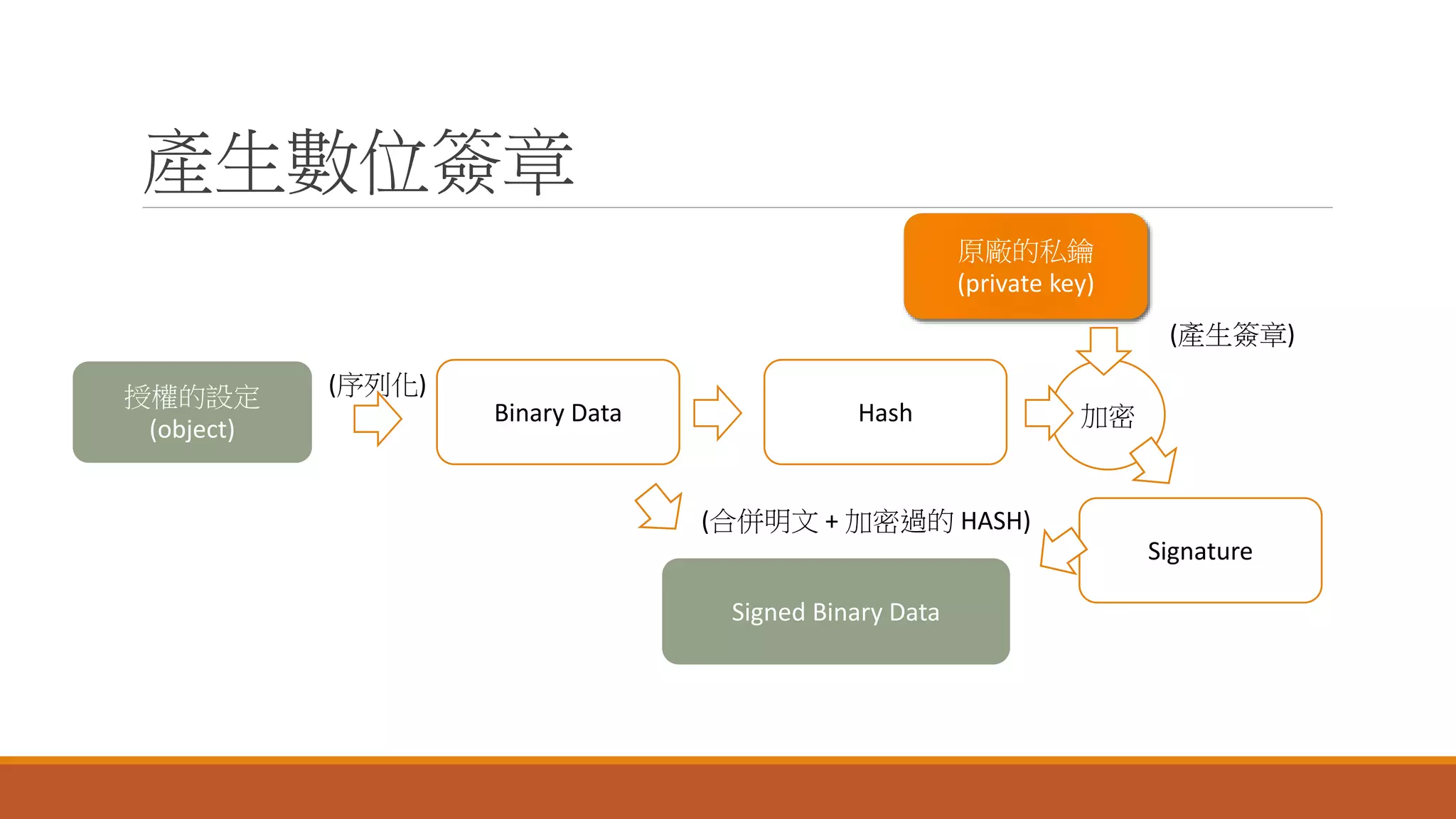 產生數位簽章

原廠的私鑰
(private key)

(產生簽章)

授權的設定
(object)

(序列化)

Binary Data

Hash

加密

(合併明文 + 加密過的 HASH)

Signature

Signed Binary Data